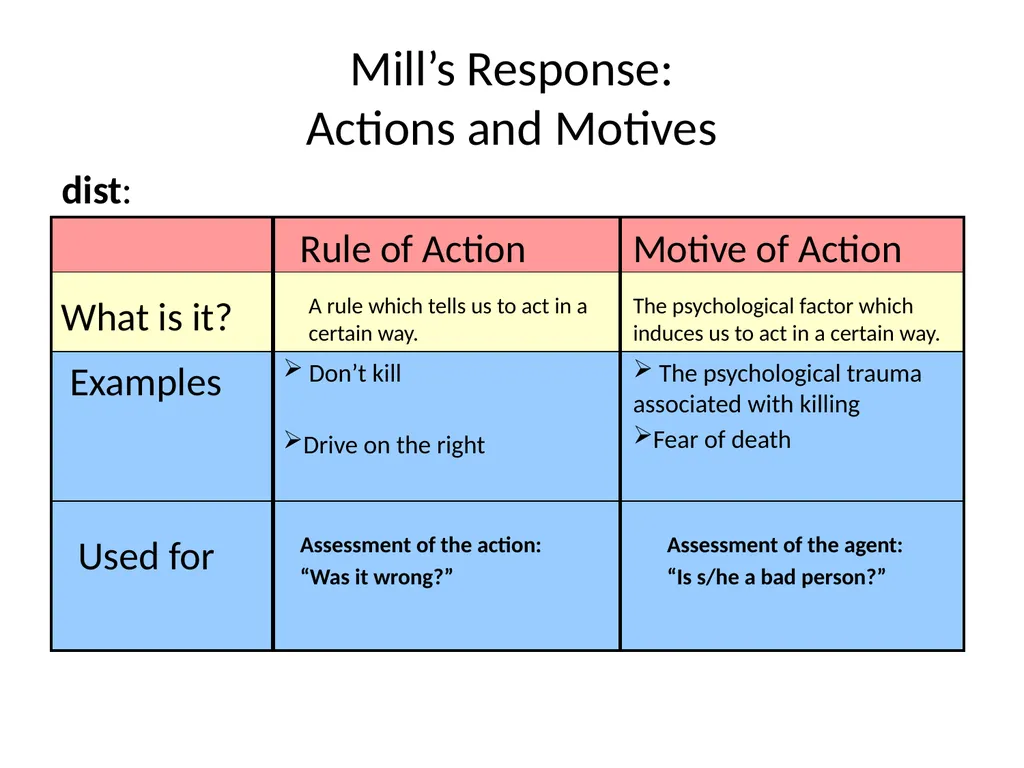 Mill’s Response:
Actions and Motives

dist:

| | Rule of Action | Motive of Action |
|---|---|---|
| What is it? | A rule which tells us to act in a certain way. | The psychological factor which induces us to act in a certain way. |
| Examples | ➢ Don’t kill ➢Drive on the right | ➢ The psychological trauma associated with killing ➢Fear of death |
| Used for | Assessment of the action: “Was it wrong?” | Assessment of the agent: “Is s/he a bad person?” |